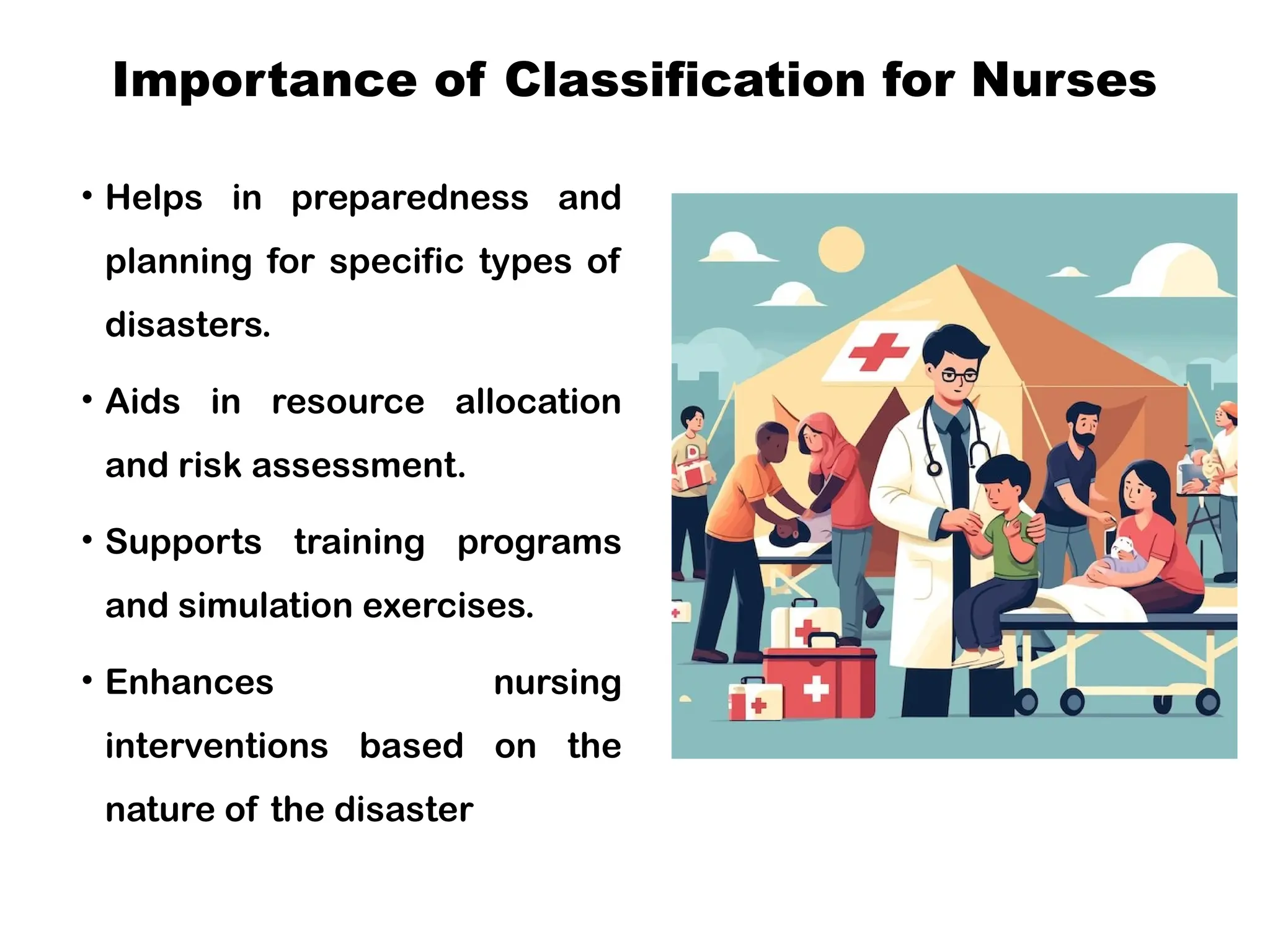 Importance of Classification for Nurses

• Helps in preparedness and planning for specific types of disasters.

• Aids in resource allocation and risk assessment.

• Supports training programs and simulation exercises.

• Enhances nursing interventions based on the nature of the disaster